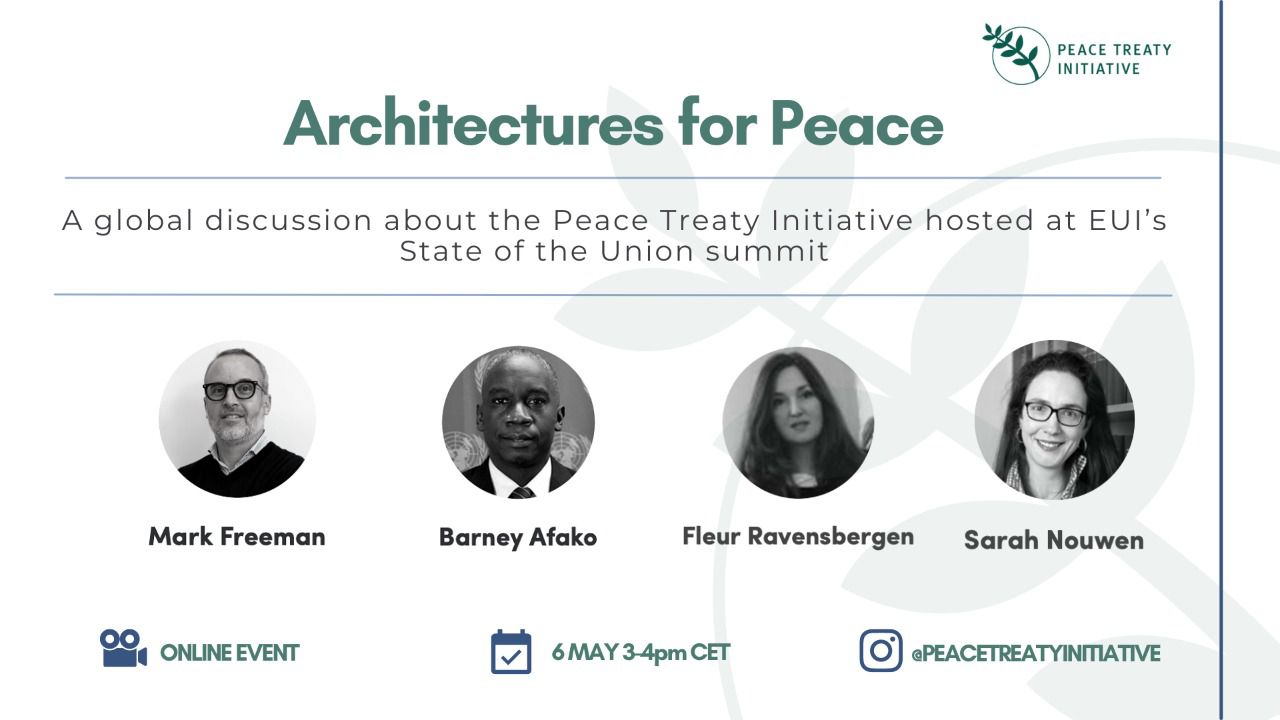 PEACE TREATY INITIATIVE

Architectures for Peace

A global discussion about the Peace Treaty Initiative hosted at EUI's State of the Union summit

Mark Freeman

Barney Afako

Fleur Ravensbergen

Sarah Nouwen

ONLINE EVENT

6 MAY 3-4pm CET

@PEACETREATYINITIATIVE